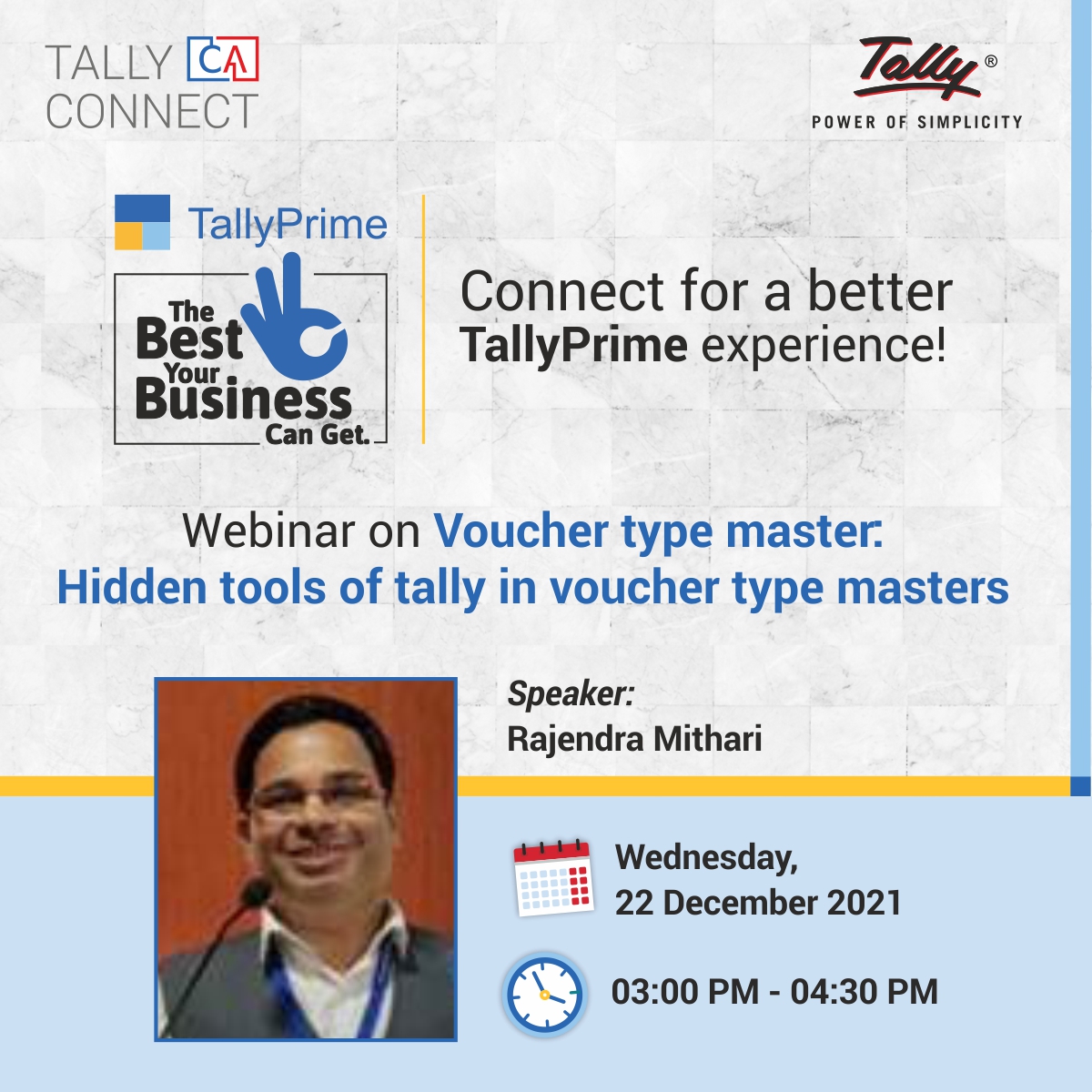 TALLY CA CONNECT

Tally®
POWER OF SIMPLICITY

TallyPrime

The Best Your Business Can Get.

Connect for a better TallyPrime experience!

Webinar on Voucher type master: Hidden tools of tally in voucher type masters

Speaker:
Rajendra Mithari

Wednesday,
22 December 2021

03:00 PM - 04:30 PM